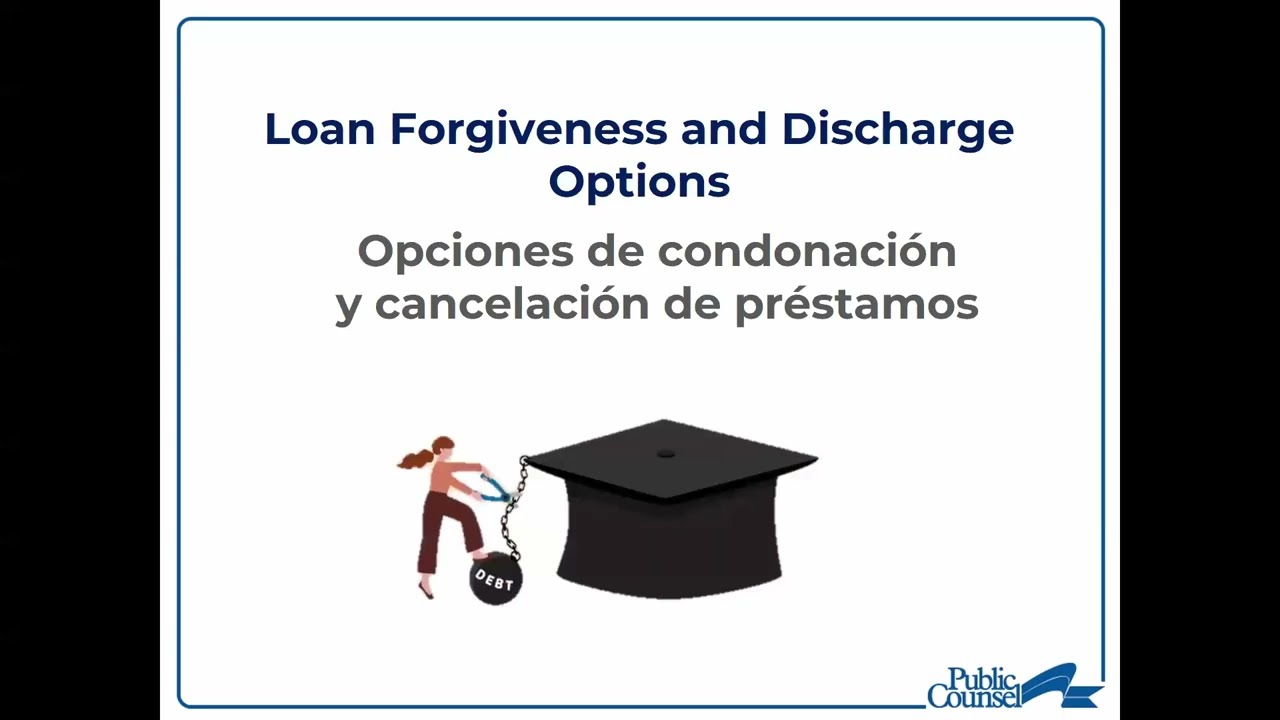 Loan Forgiveness and Discharge Options

Opciones de condonación y cancelación de préstamos

DEBT

Public Counsel